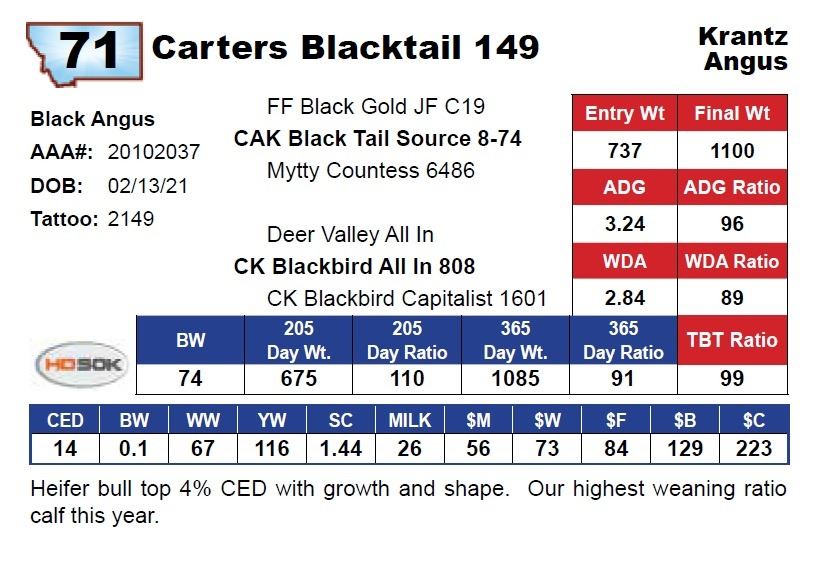 71 Carters Blacktail 149

Krantz Angus

Black Angus
AAA#: 20102037
DOB: 02/13/21
Tattoo: 2149

FF Black Gold JF C19
CAK Black Tail Source 8-74
Mytty Countess 6486

Deer Valley All In
CK Blackbird All In 808
CK Blackbird Capitalist 1601

| Entry Wt | Final Wt |
|---|---|
| 737 | 1100 |
| ADG | ADG Ratio |
| 3.24 | 96 |
| WDA | WDA Ratio |
| 2.84 | 89 |

HD50K

| BW | 205 Day Wt. | 205 Day Ratio | 365 Day Wt. | 365 Day Ratio | TBT Ratio |
|---|---|---|---|---|---|
| 74 | 675 | 110 | 1085 | 91 | 99 |

| CED | BW | WW | YW | SC | MILK | $M | $W | $F | $B | $C |
|---|---|---|---|---|---|---|---|---|---|---|
| 14 | 0.1 | 67 | 116 | 1.44 | 26 | 56 | 73 | 84 | 129 | 223 |

Heifer bull top 4% CED with growth and shape. Our highest weaning ratio calf this year.